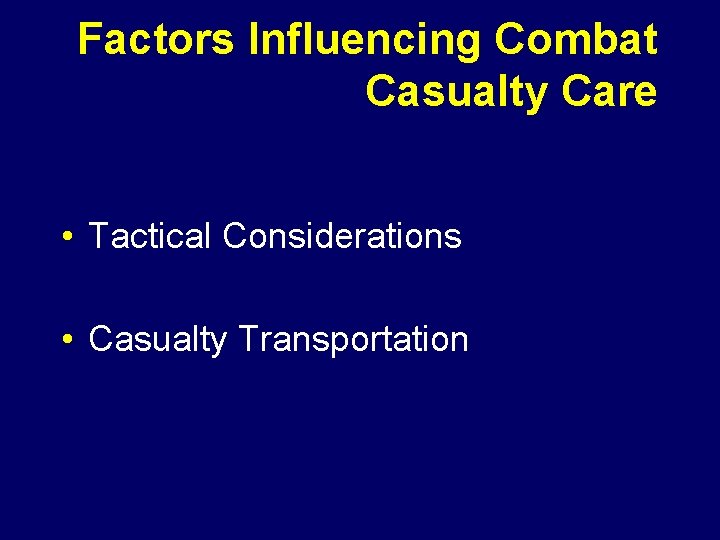 Factors Influencing Combat Casualty Care

• Tactical Considerations

• Casualty Transportation